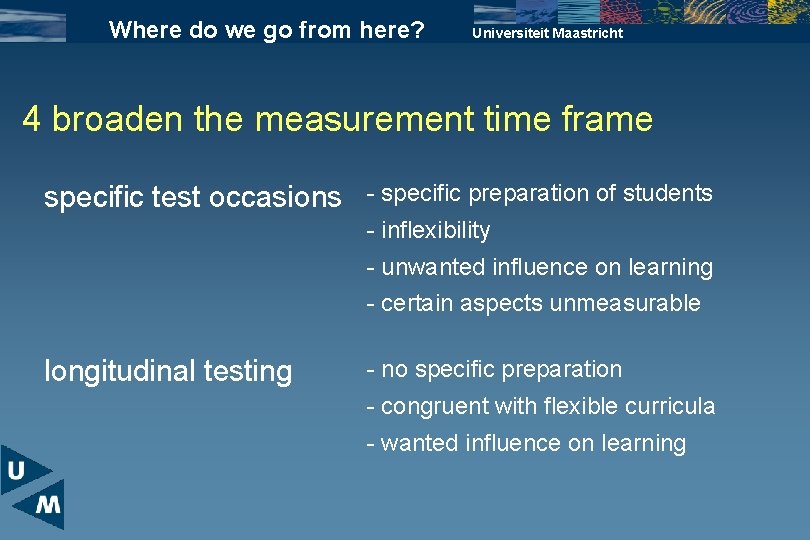 Where do we go from here?

Universiteit Maastricht

4 broaden the measurement time frame

specific test occasions

- specific preparation of students
- inflexibility
- unwanted influence on learning
- certain aspects unmeasurable

longitudinal testing

- no specific preparation
- congruent with flexible curricula
- wanted influence on learning

U
M